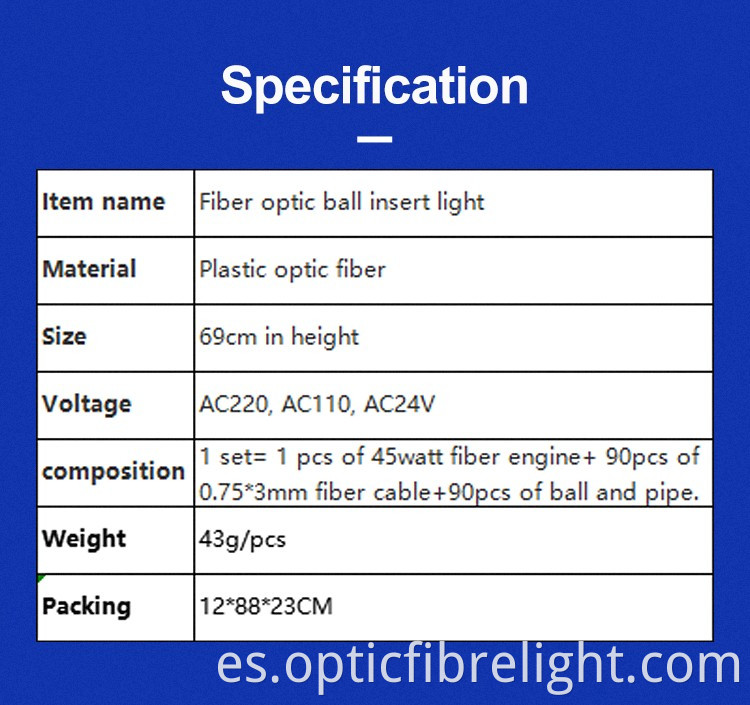 Specification

| Item name | Fiber optic ball insert light |
|---|---|
| Material | Plastic optic fiber |
| Size | 69cm in height |
| Voltage | AC220, AC110, AC24V |
| composition | 1 set= 1 pcs of 45watt fiber engine+ 90pcs of 0.75*3mm fiber cable+90pcs of ball and pipe. |
| Weight | 43g/pcs |
| Packing | 12*88*23CM |

es.opticfibrelight.com